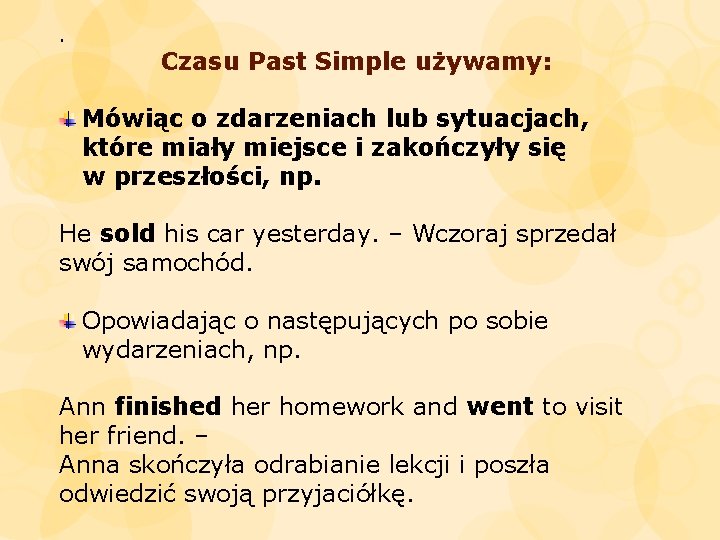 .

Czasu Past Simple używamy:

Mówiąc o zdarzeniach lub sytuacjach, które miały miejsce i zakończyły się w przeszłości, np.

He sold his car yesterday. – Wczoraj sprzedał swój samochód.

Opowiadając o następujących po sobie wydarzeniach, np.

Ann finished her homework and went to visit her friend. –
Anna skończyła odrabianie lekcji i poszła odwiedzić swoją przyjaciółkę.